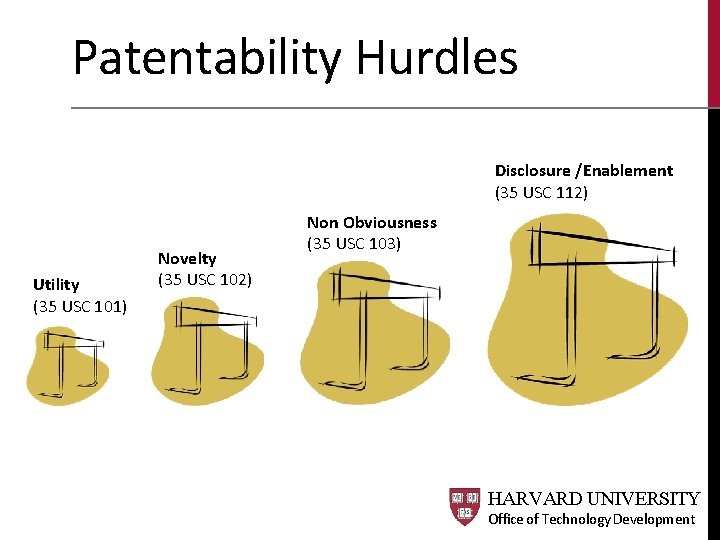 Patentability Hurdles

Utility
(35 USC 101)

Novelty
(35 USC 102)

Non Obviousness
(35 USC 103)

Disclosure /Enablement
(35 USC 112)

HARVARD UNIVERSITY
Office of Technology Development